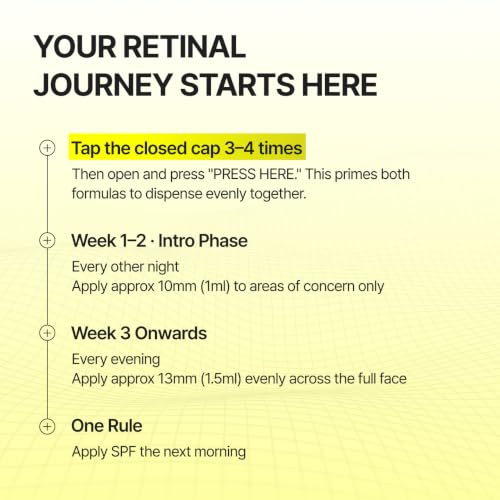 YOUR RETINAL JOURNEY STARTS HERE

Tap the closed cap 3–4 times

Then open and press "PRESS HERE." This primes both formulas to dispense evenly together.

Week 1–2 · Intro Phase

Every other night
Apply approx 10mm (1ml) to areas of concern only

Week 3 Onwards

Every evening
Apply approx 13mm (1.5ml) evenly across the full face

One Rule

Apply SPF the next morning